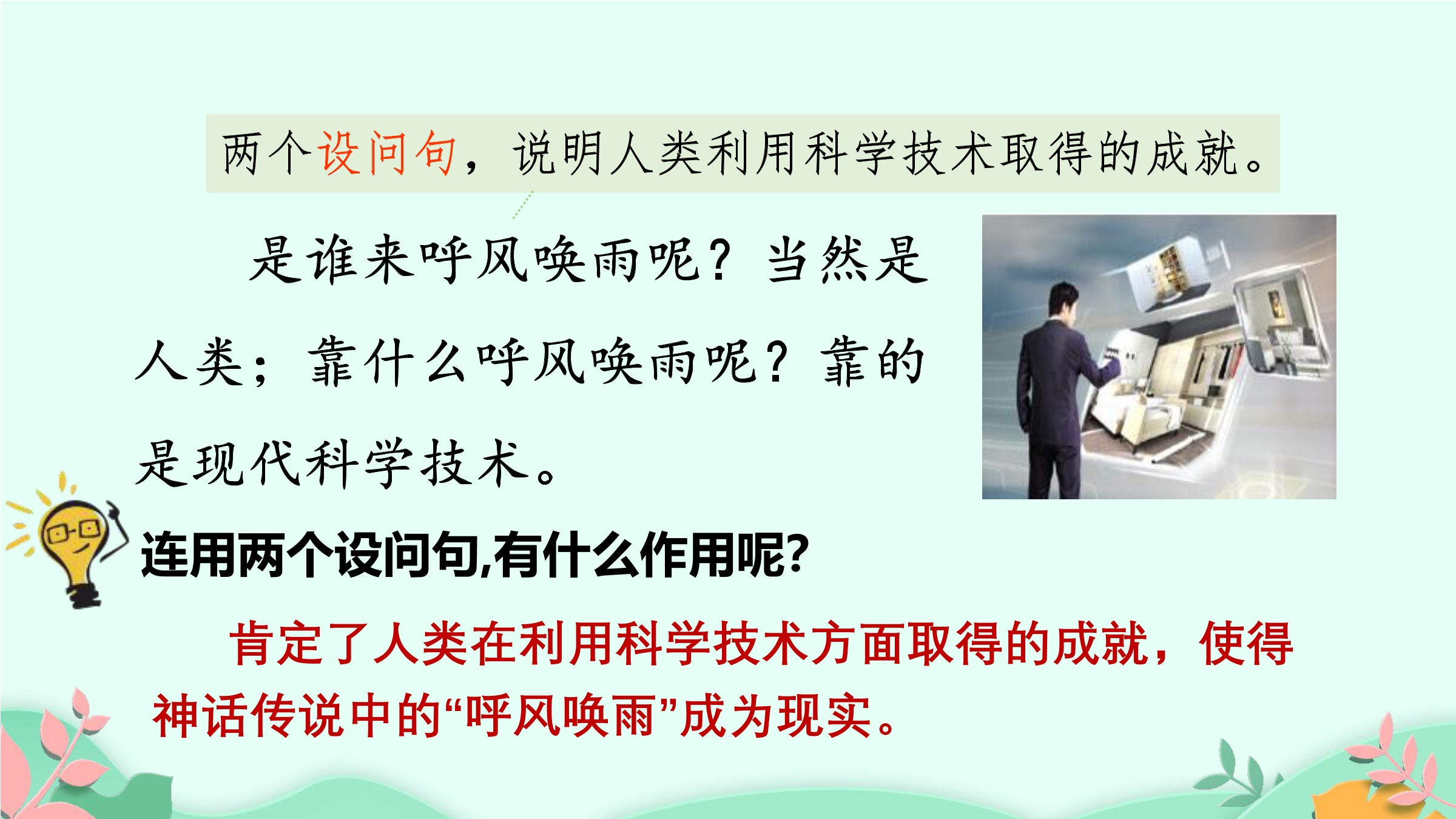 两个设问句，说明人类利用科学技术取得的成就。

是谁来呼风唤雨呢？当然是人类；靠什么呼风唤雨呢？靠的是现代科学技术。

连用两个设问句,有什么作用呢?

肯定了人类在利用科学技术方面取得的成就，使得神话传说中的“呼风唤雨”成为现实。